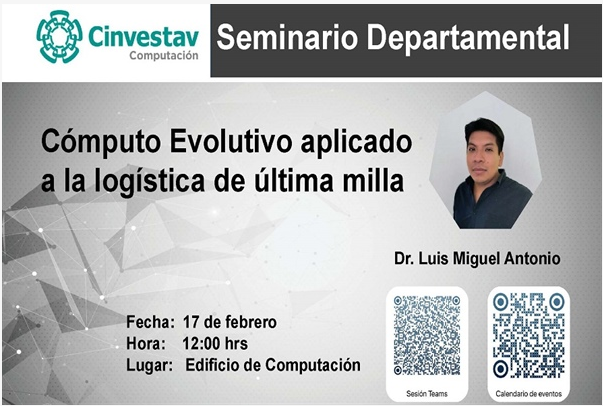 Cinvestav
Computación

Seminario Departamental

Cómputo Evolutivo aplicado a la logística de última milla

Dr. Luis Miguel Antonio

Fecha: 17 de febrero
Hora: 12:00 hrs
Lugar: Edificio de Computación

Sesión Teams

Calendario de eventos